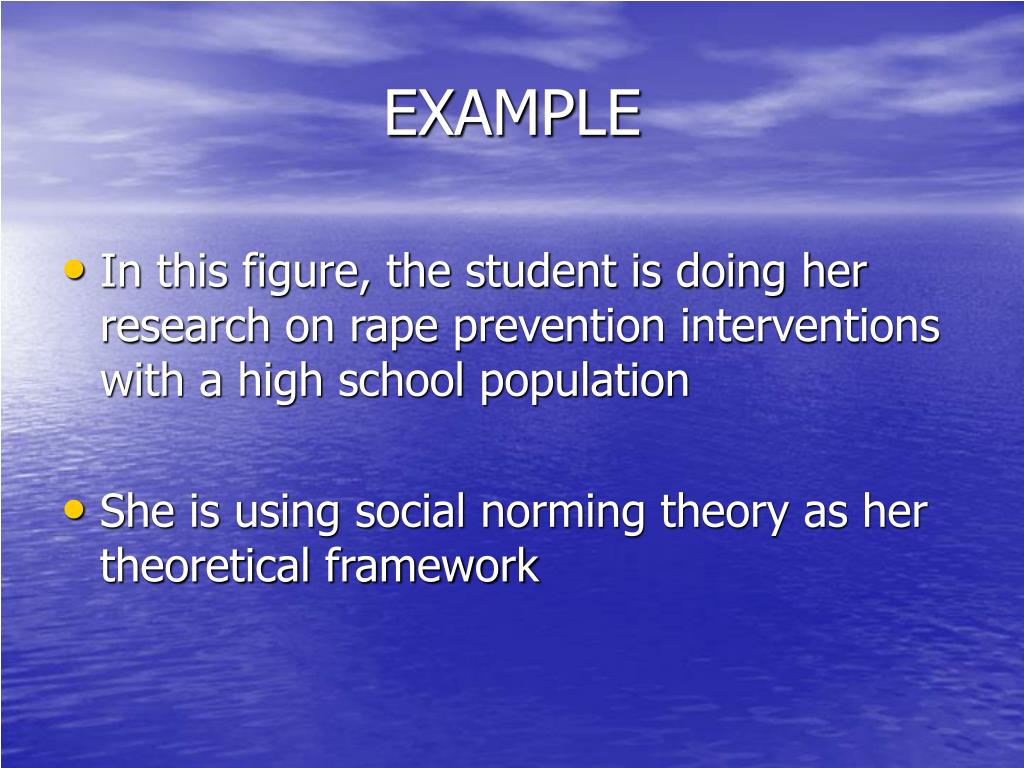 EXAMPLE

• In this figure, the student is doing her research on rape prevention interventions with a high school population

• She is using social norming theory as her theoretical framework